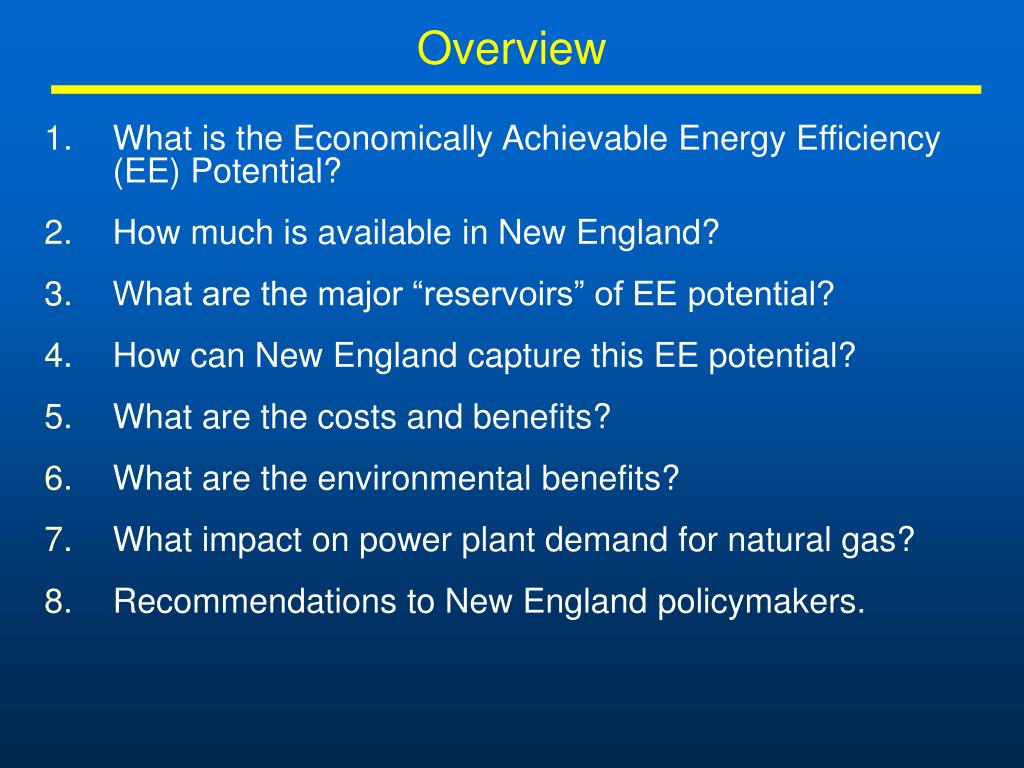 Overview

1. What is the Economically Achievable Energy Efficiency (EE) Potential?

2. How much is available in New England?

3. What are the major “reservoirs” of EE potential?

4. How can New England capture this EE potential?

5. What are the costs and benefits?

6. What are the environmental benefits?

7. What impact on power plant demand for natural gas?

8. Recommendations to New England policymakers.